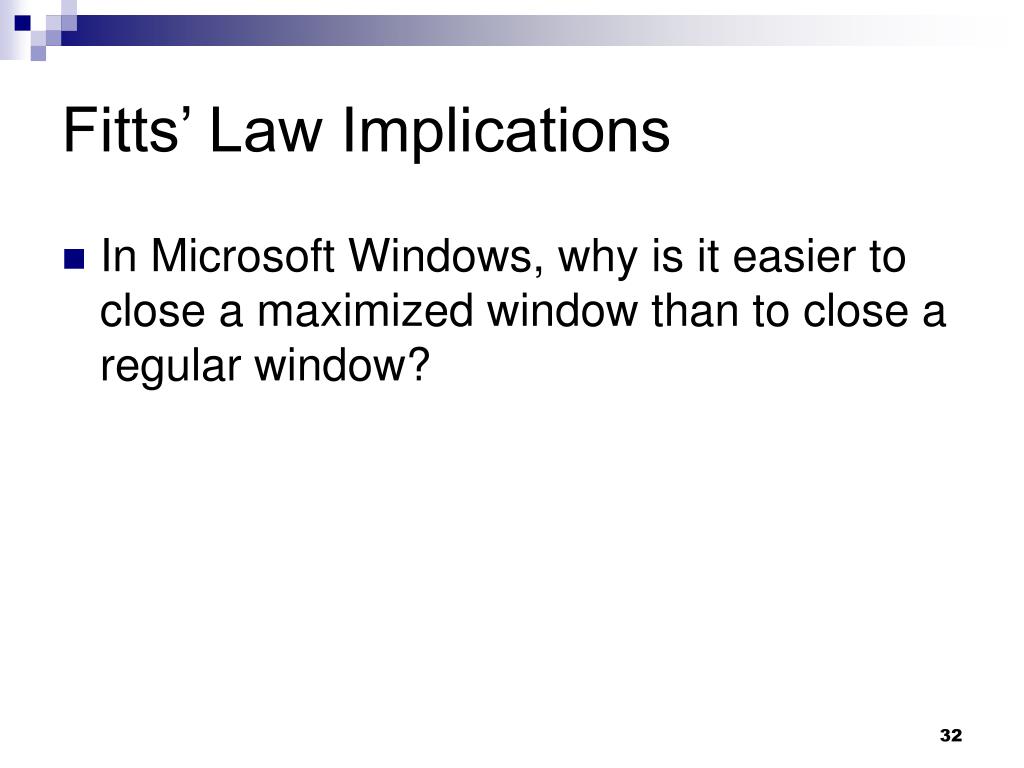 Fitts’ Law Implications

In Microsoft Windows, why is it easier to close a maximized window than to close a regular window?

32